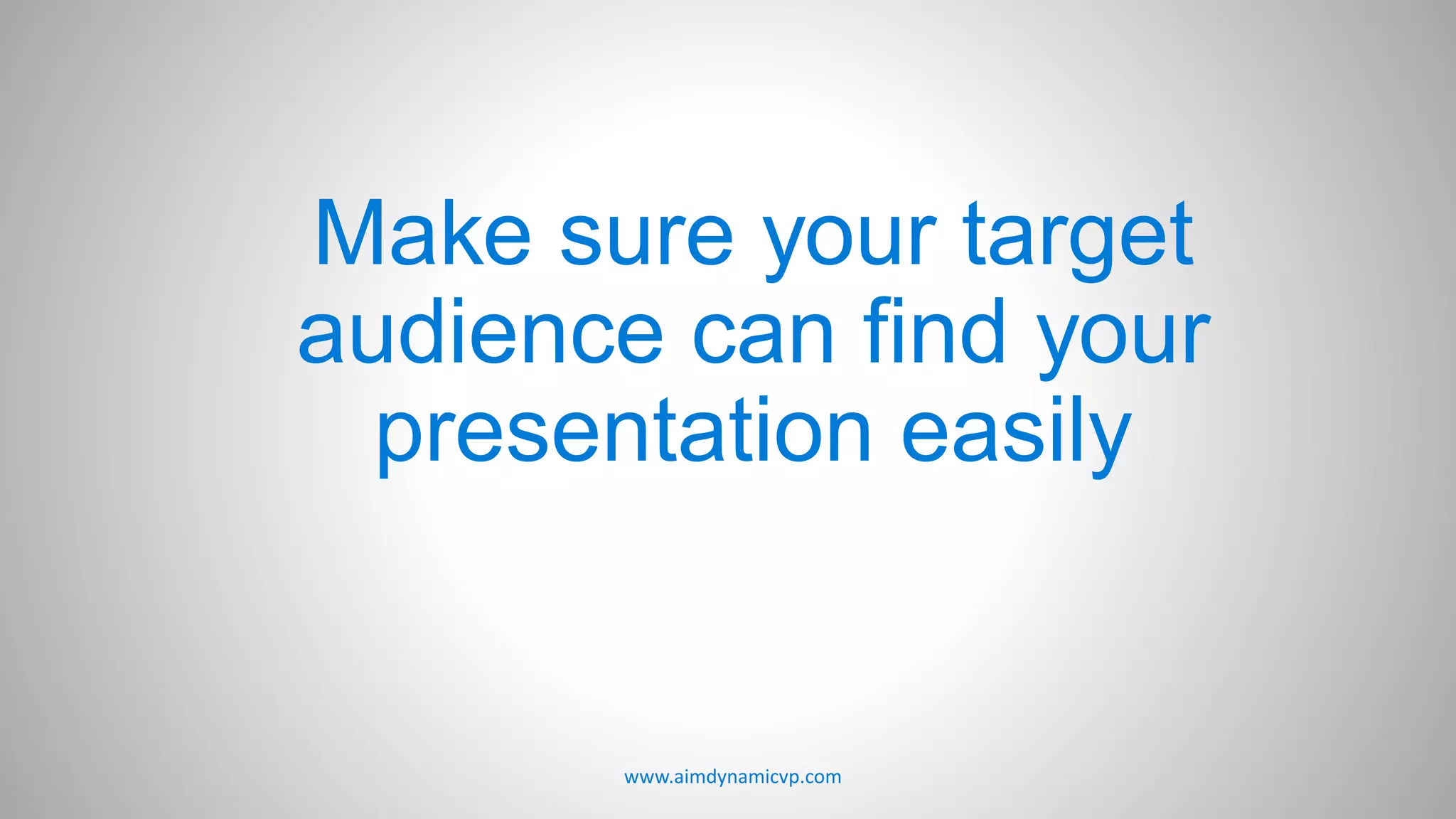 Make sure your target audience can find your presentation easily

www.aimdynamicvp.com